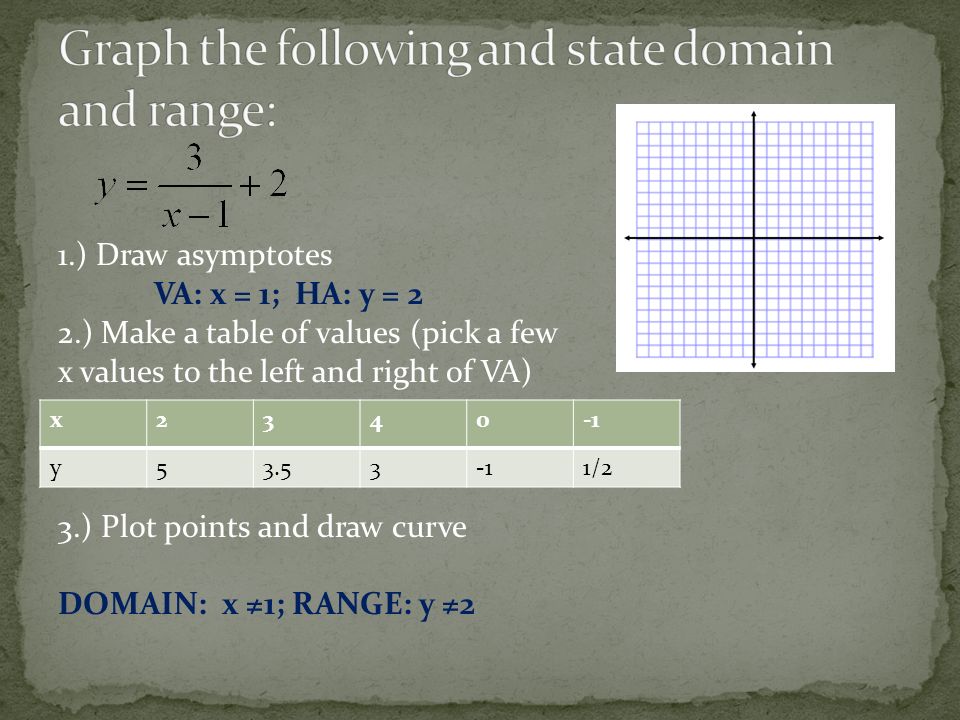 Graph the following and state domain and range:

$y = \frac{3}{x-1} + 2$

1.) Draw asymptotes

VA: x = 1; HA: y = 2

2.) Make a table of values (pick a few x values to the left and right of VA)

| x | 2 | 3 | 4 | 0 | -1 |
|---|---|---|---|---|---|
| y | 5 | 3.5 | 3 | -1 | 1/2 |

3.) Plot points and draw curve

DOMAIN: x ≠1; RANGE: y ≠2